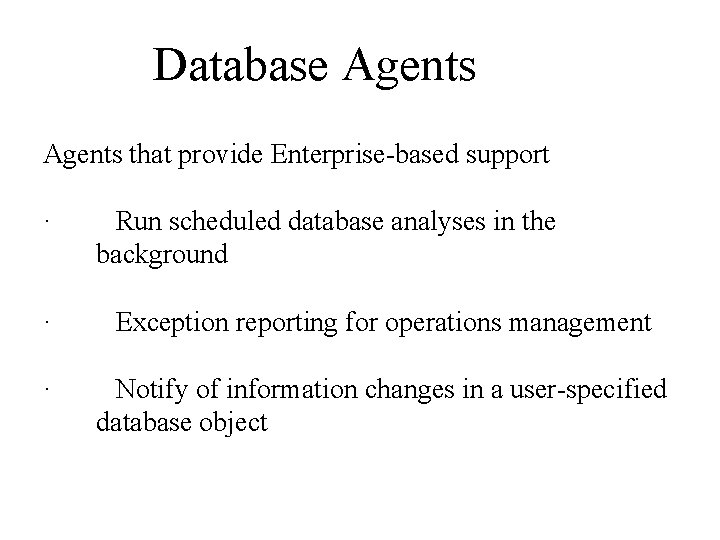 Database Agents

Agents that provide Enterprise-based support

· Run scheduled database analyses in the background

· Exception reporting for operations management

· Notify of information changes in a user-specified database object